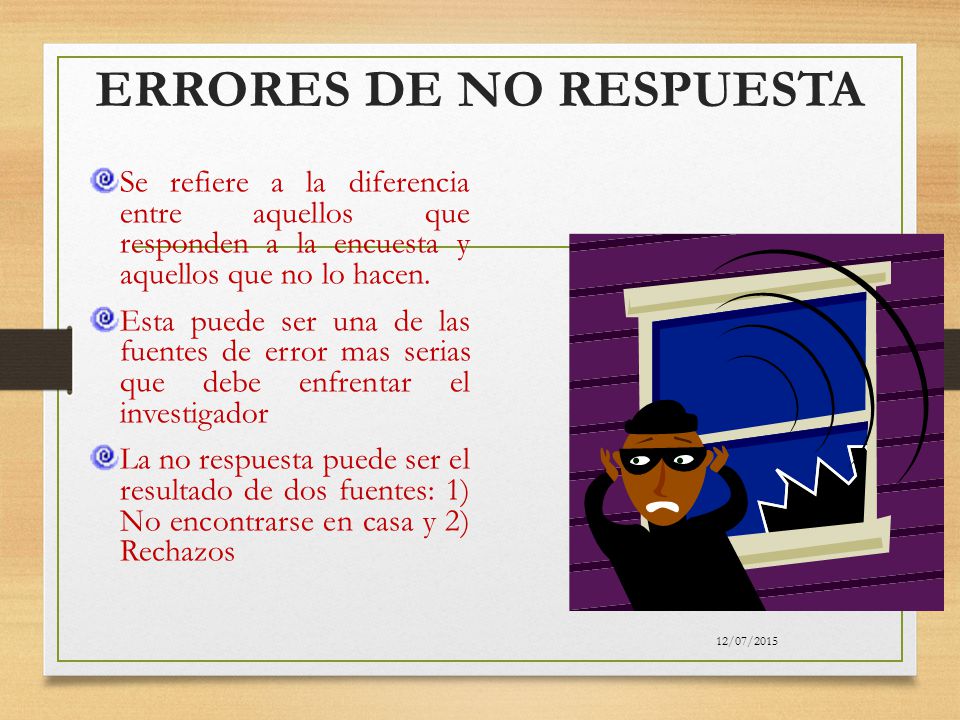 ERRORES DE NO RESPUESTA

Se refiere a la diferencia entre aquellos que responden a la encuesta y aquellos que no lo hacen.

Esta puede ser una de las fuentes de error mas serias que debe enfrentar el investigador

La no respuesta puede ser el resultado de dos fuentes: 1) No encontrarse en casa y 2) Rechazos

12/07/2015